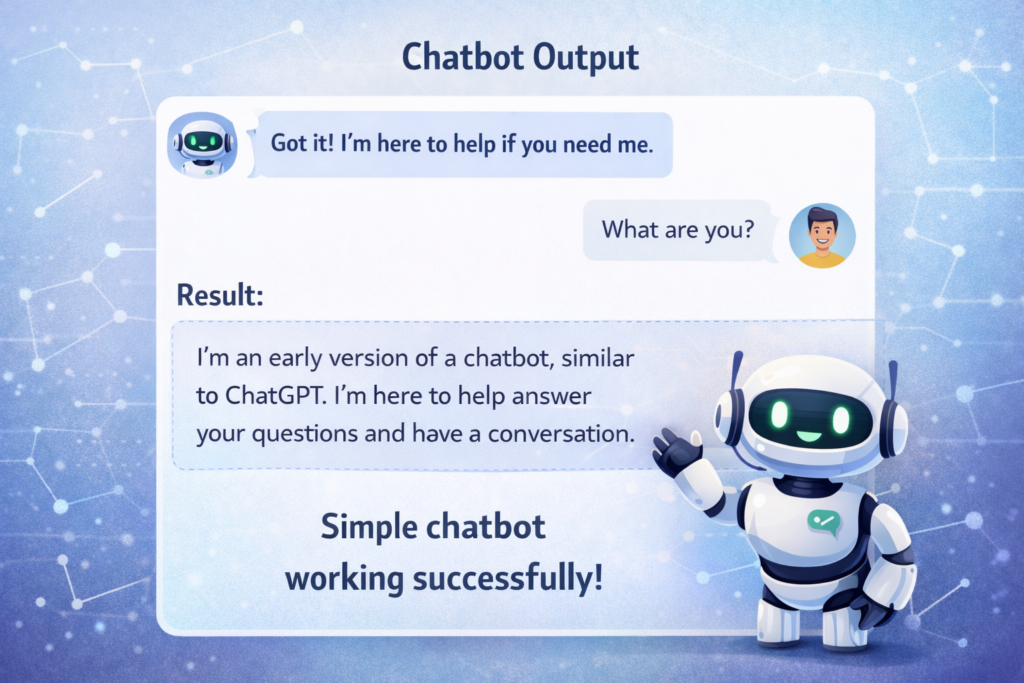 Chatbot Output

Got it! I'm here to help if you need me.

What are you?

Result:

I'm an early version of a chatbot, similar to ChatGPT. I'm here to help answer your questions and have a conversation.

Simple chatbot working successfully!